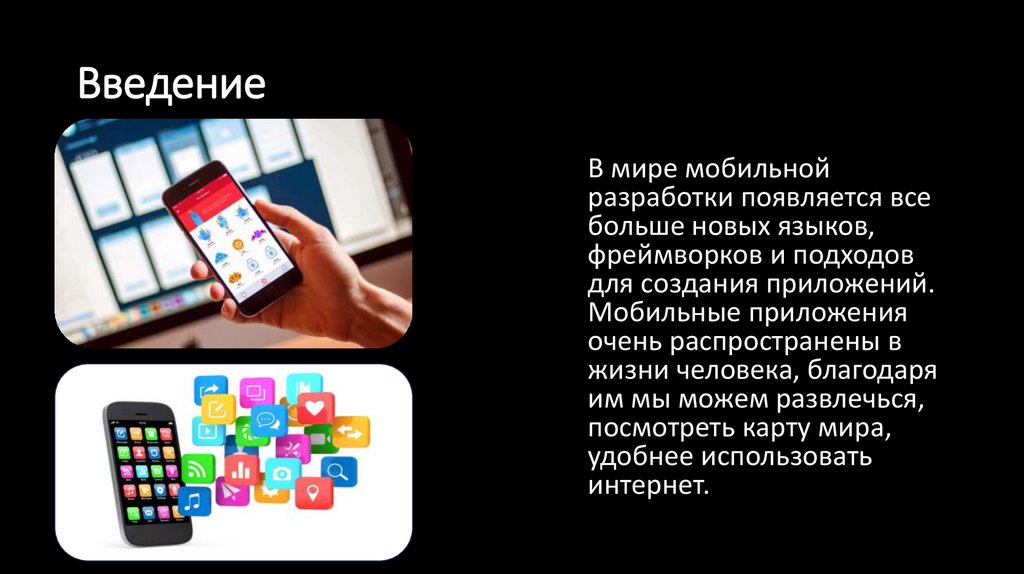 Введение

В мире мобильной разработки появляется все больше новых языков, фреймворков и подходов для создания приложений. Мобильные приложения очень распространены в жизни человека, благодаря им мы можем развлечься, посмотреть карту мира, удобнее использовать интернет.